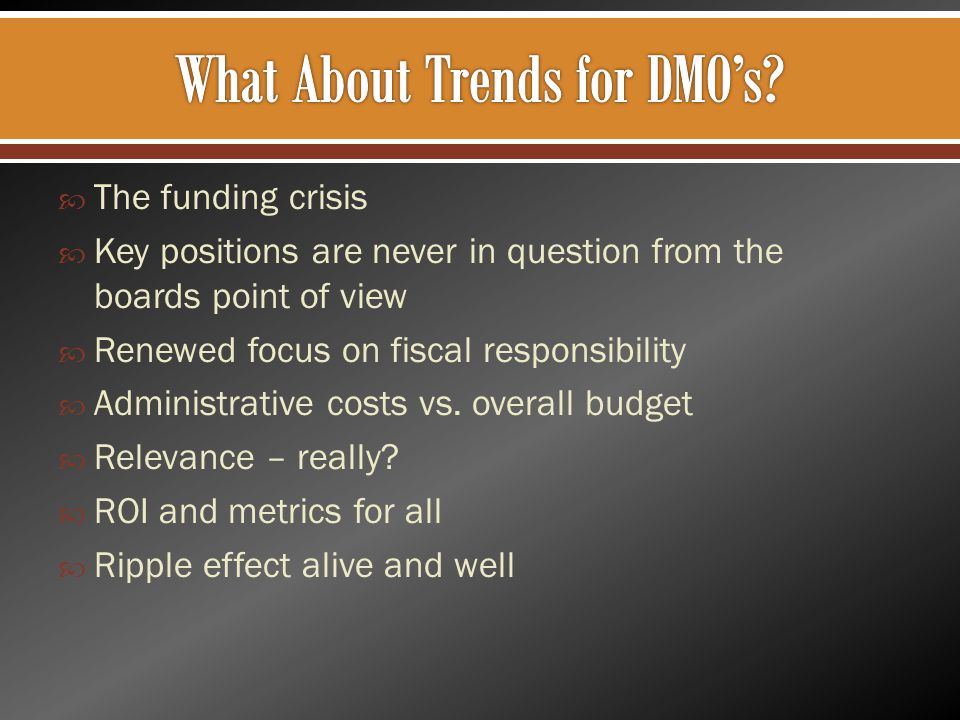 What About Trends for DMO's?

The funding crisis

Key positions are never in question from the boards point of view

Renewed focus on fiscal responsibility

Administrative costs vs. overall budget

Relevance – really?

ROI and metrics for all

Ripple effect alive and well